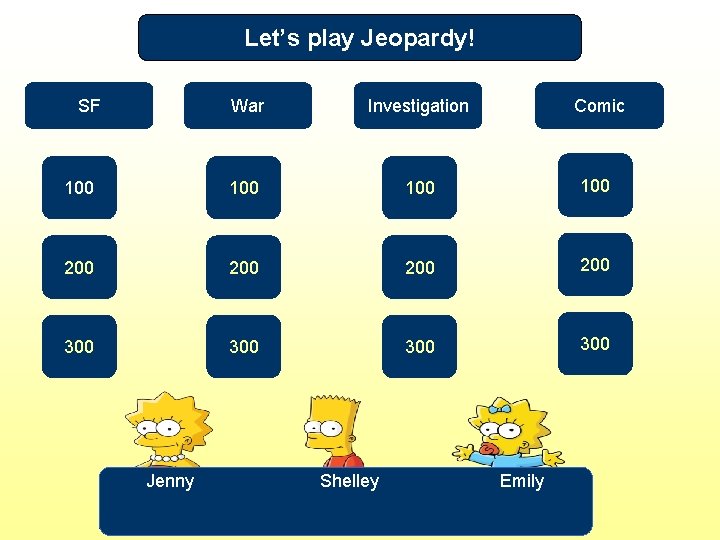 Let's play Jeopardy!

| SF | War | Investigation | Comic |
|---|---|---|---|
| 100 | 100 | 100 | 100 |
| 200 | 200 | 200 | 200 |
| 300 | 300 | 300 | 300 |

Jenny Shelley Emily